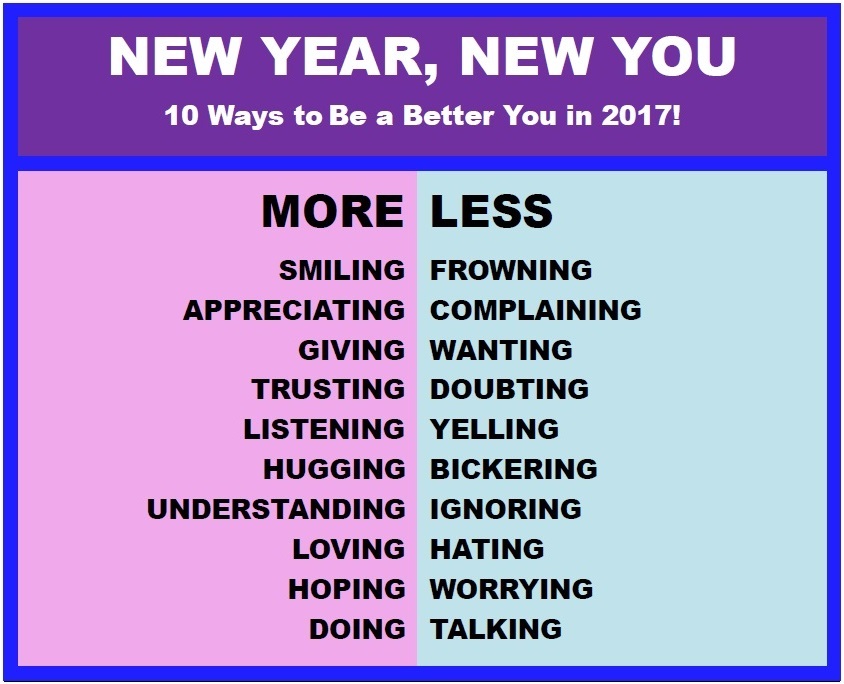 NEW YEAR, NEW YOU

10 Ways to Be a Better You in 2017!

| MORE | LESS |
|---|---|
| SMILING | FROWNING |
| APPRECIATING | COMPLAINING |
| GIVING | WANTING |
| TRUSTING | DOUBTING |
| LISTENING | YELLING |
| HUGGING | BICKERING |
| UNDERSTANDING | IGNORING |
| LOVING | HATING |
| HOPING | WORRYING |
| DOING | TALKING |